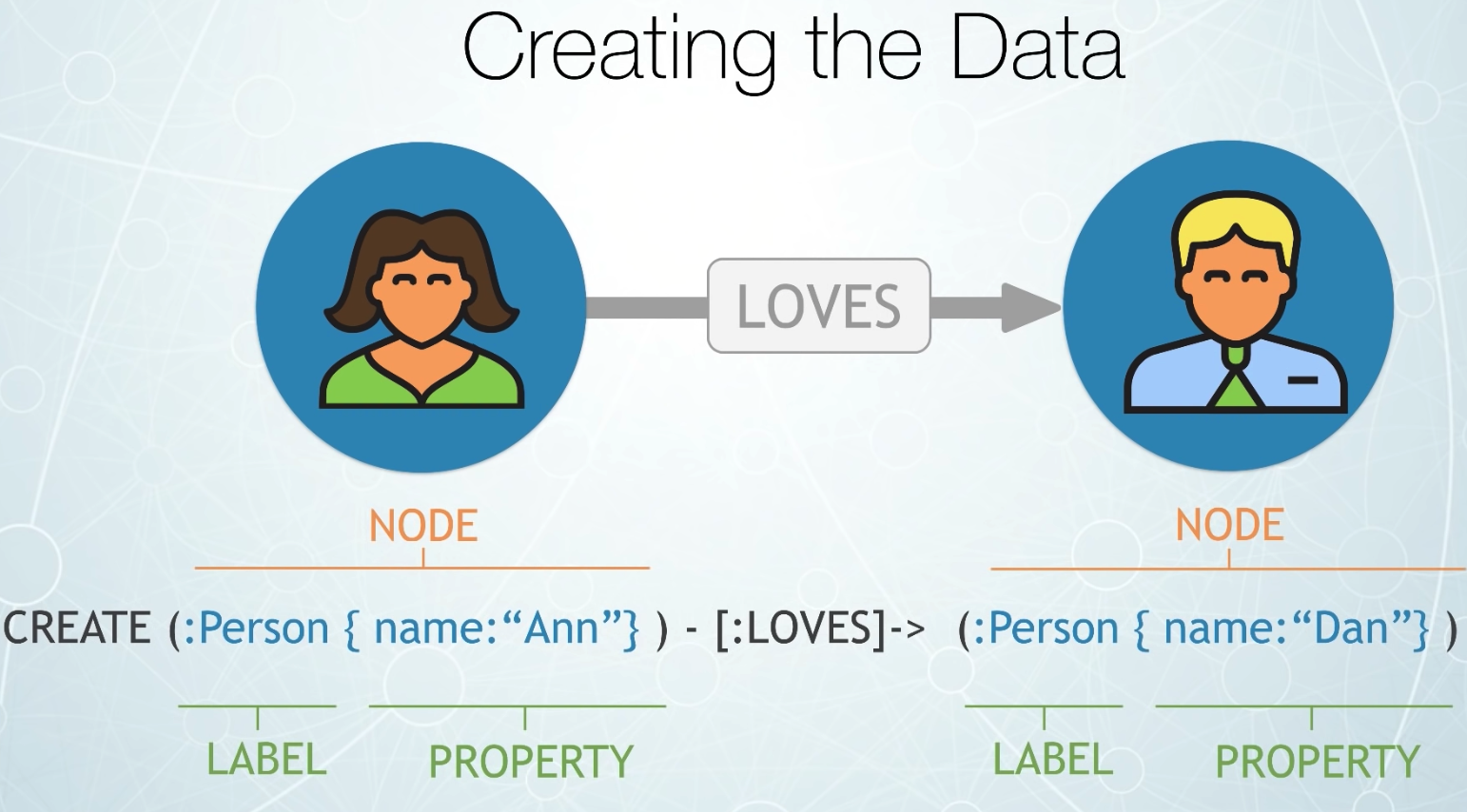 Creating the Data

LOVES

NODE

NODE

CREATE (:Person { name:“Ann”} ) - [:LOVES]-> (:Person { name:“Dan”} )

LABEL

PROPERTY

LABEL

PROPERTY